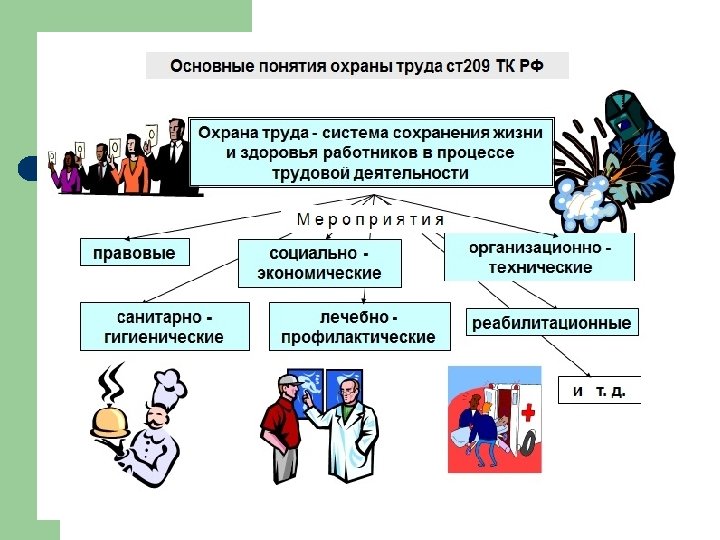 Основные понятия охраны труда ст209 ТК РФ

Охрана труда - система сохранения жизни и здоровья работников в процессе трудовой деятельности

Мероприятия

правовые

социально - экономические

организационно - технические

санитарно - гигиенические

лечебно - профилактические

реабилитационные

и т. д.